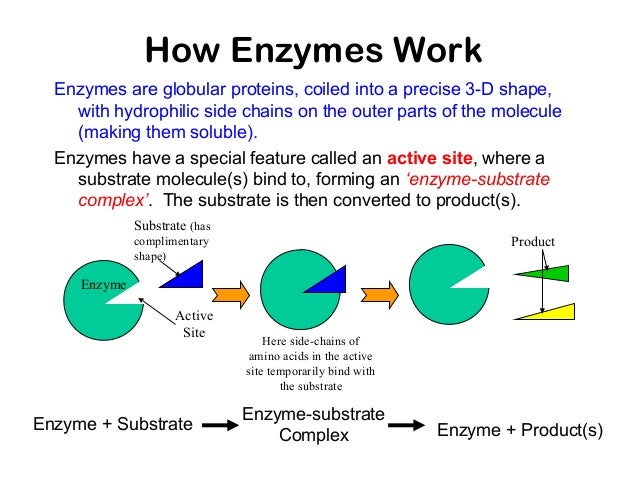 How Enzymes Work

Enzymes are globular proteins, coiled into a precise 3-D shape, with hydrophilic side chains on the outer parts of the molecule (making them soluble).

Enzymes have a special feature called an active site, where a substrate molecule(s) bind to, forming an 'enzyme-substrate complex'. The substrate is then converted to product(s).

Substrate (has complimentary shape)

Enzyme

Active Site

Here side-chains of amino acids in the active site temporarily bind with the substrate

Product

Enzyme + Substrate → Enzyme-substrate Complex → Enzyme + Product(s)